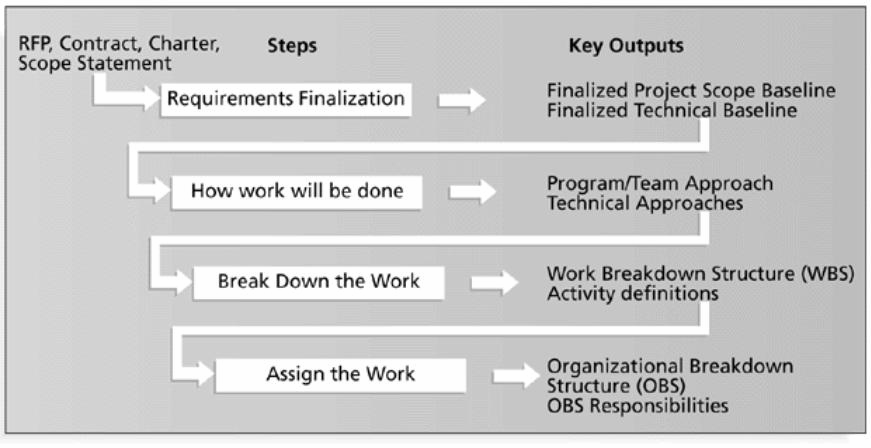 RFP, Contract, Charter, Scope Statement

Steps

Key Outputs

Requirements Finalization

Finalized Project Scope Baseline
Finalized Technical Baseline

How work will be done

Program/Team Approach
Technical Approaches

Break Down the Work

Work Breakdown Structure (WBS)
Activity definitions

Assign the Work

Organizational Breakdown Structure (OBS)
OBS Responsibilities